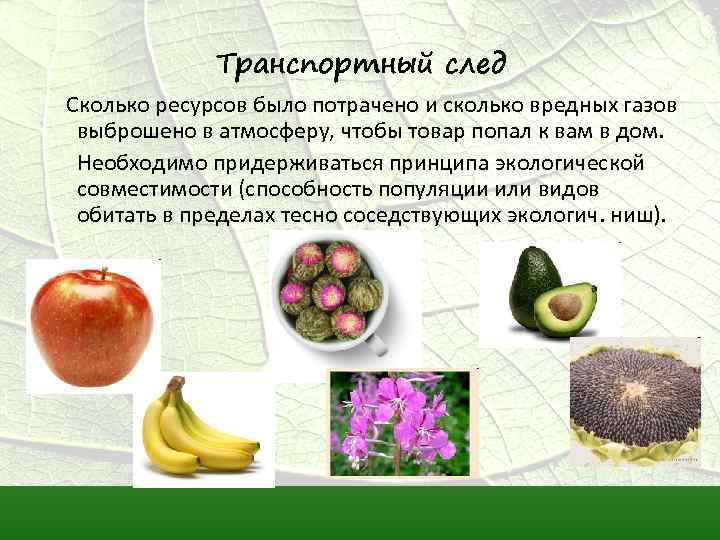 Транспортный след

Сколько ресурсов было потрачено и сколько вредных газов выброшено в атмосферу, чтобы товар попал к вам в дом.

Необходимо придерживаться принципа экологической совместимости (способность популяции или видов обитать в пределах тесно соседствующих экологич. ниш).